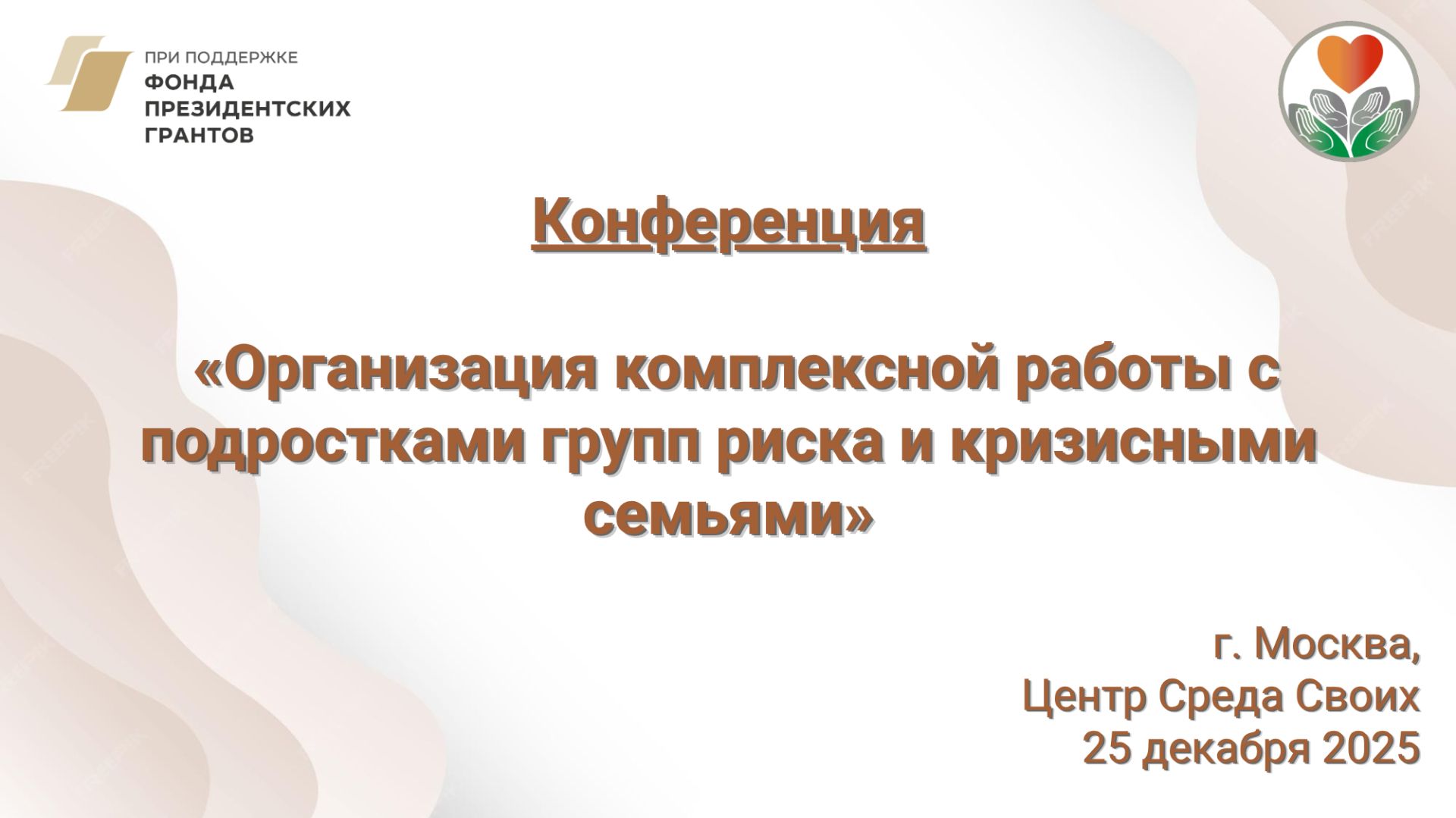 ПРИ ПОДДЕРЖКЕ
ФОНДА
ПРЕЗИДЕНТСКИХ
ГРАНТОВ

Конференция

«Организация комплексной работы с подростками групп риска и кризисными семьями»

г. Москва,
Центр Среда Своих
25 декабря 2025